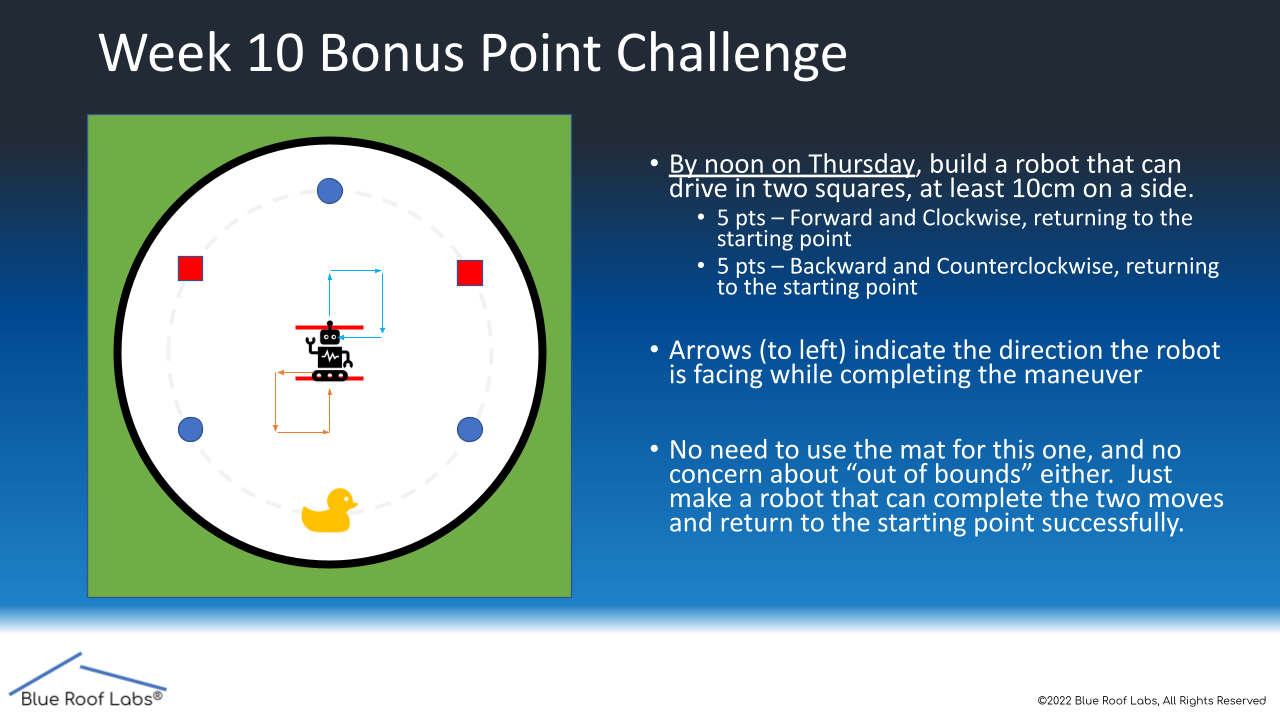 Week 10 Bonus Point Challenge

• By noon on Thursday, build a robot that can drive in two squares, at least 10cm on a side.
  • 5 pts – Forward and Clockwise, returning to the starting point
  • 5 pts – Backward and Counterclockwise, returning to the starting point

• Arrows (to left) indicate the direction the robot is facing while completing the maneuver

• No need to use the mat for this one, and no concern about “out of bounds” either. Just make a robot that can complete the two moves and return to the starting point successfully.

Blue Roof Labs®

©2022 Blue Roof Labs, All Rights Reserved